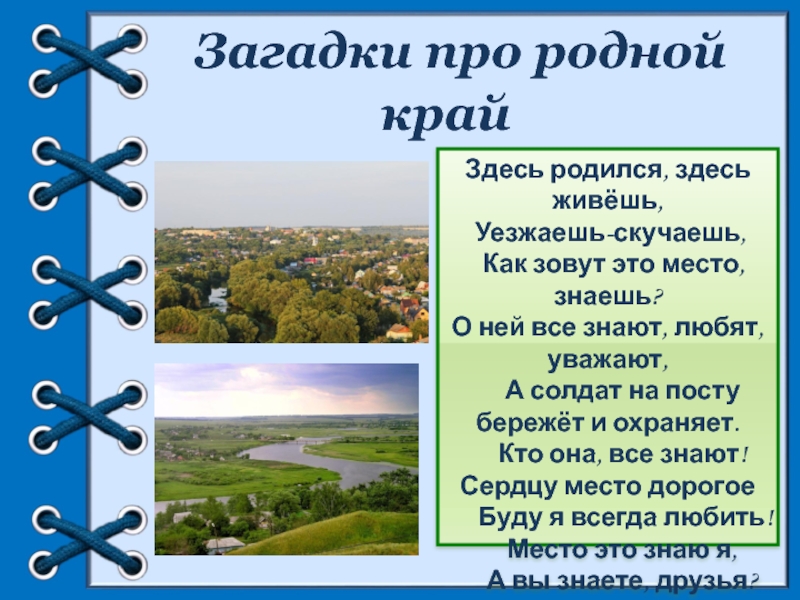 Загадки про родной край

Здесь родился, здесь живёшь,
Уезжаешь-скучаешь,
Как зовут это место, знаешь?
О ней все знают, любят, уважают,
А солдат на посту бережёт и охраняет.
Кто она, все знают!
Сердцу место дорогое
Буду я всегда любить!
Место это знаю я,
А вы знаете, друзья?